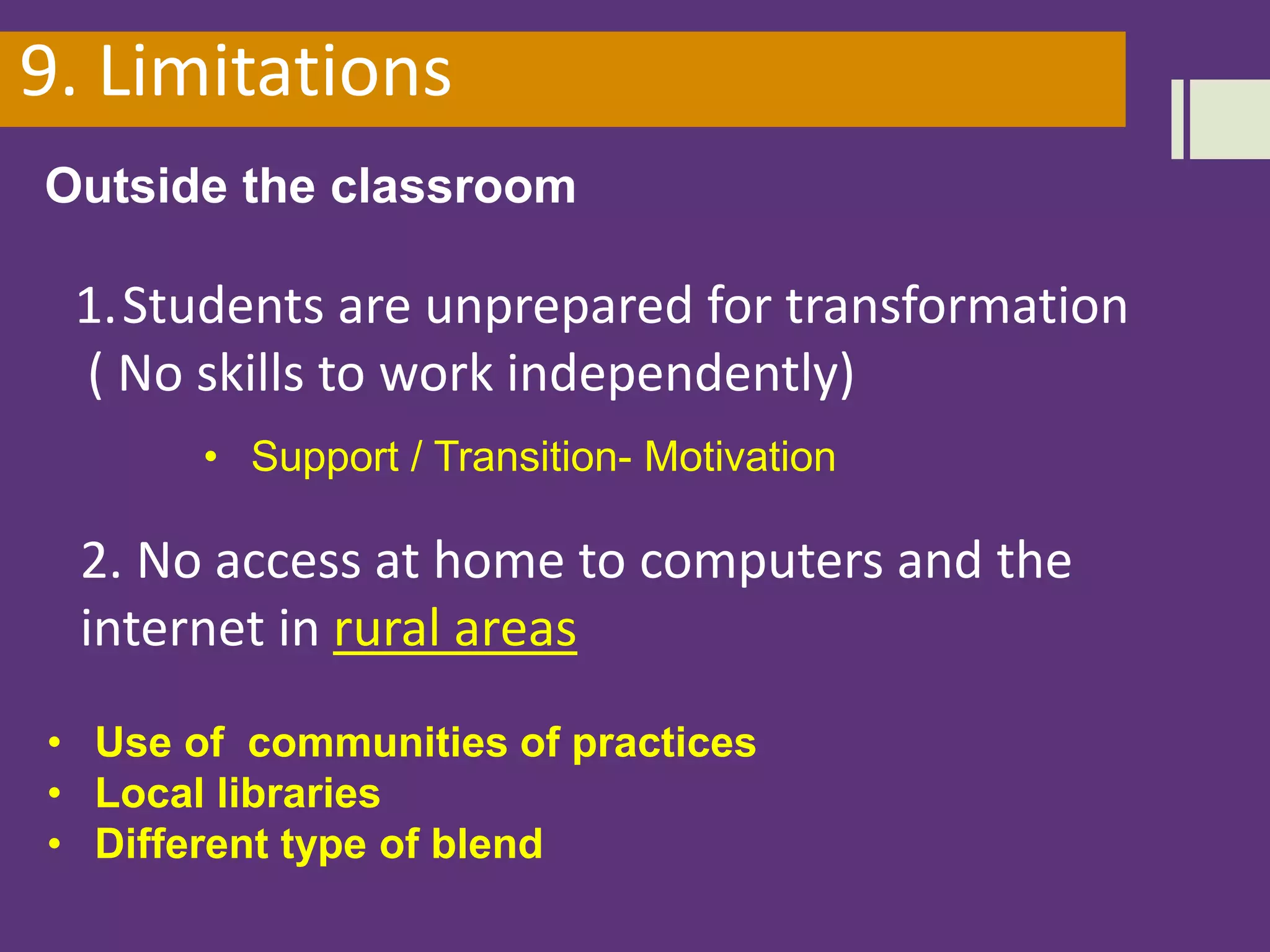 9. Limitations

Outside the classroom

1. Students are unprepared for transformation ( No skills to work independently)

• Support / Transition- Motivation

2. No access at home to computers and the internet in rural areas

• Use of communities of practices
• Local libraries
• Different type of blend